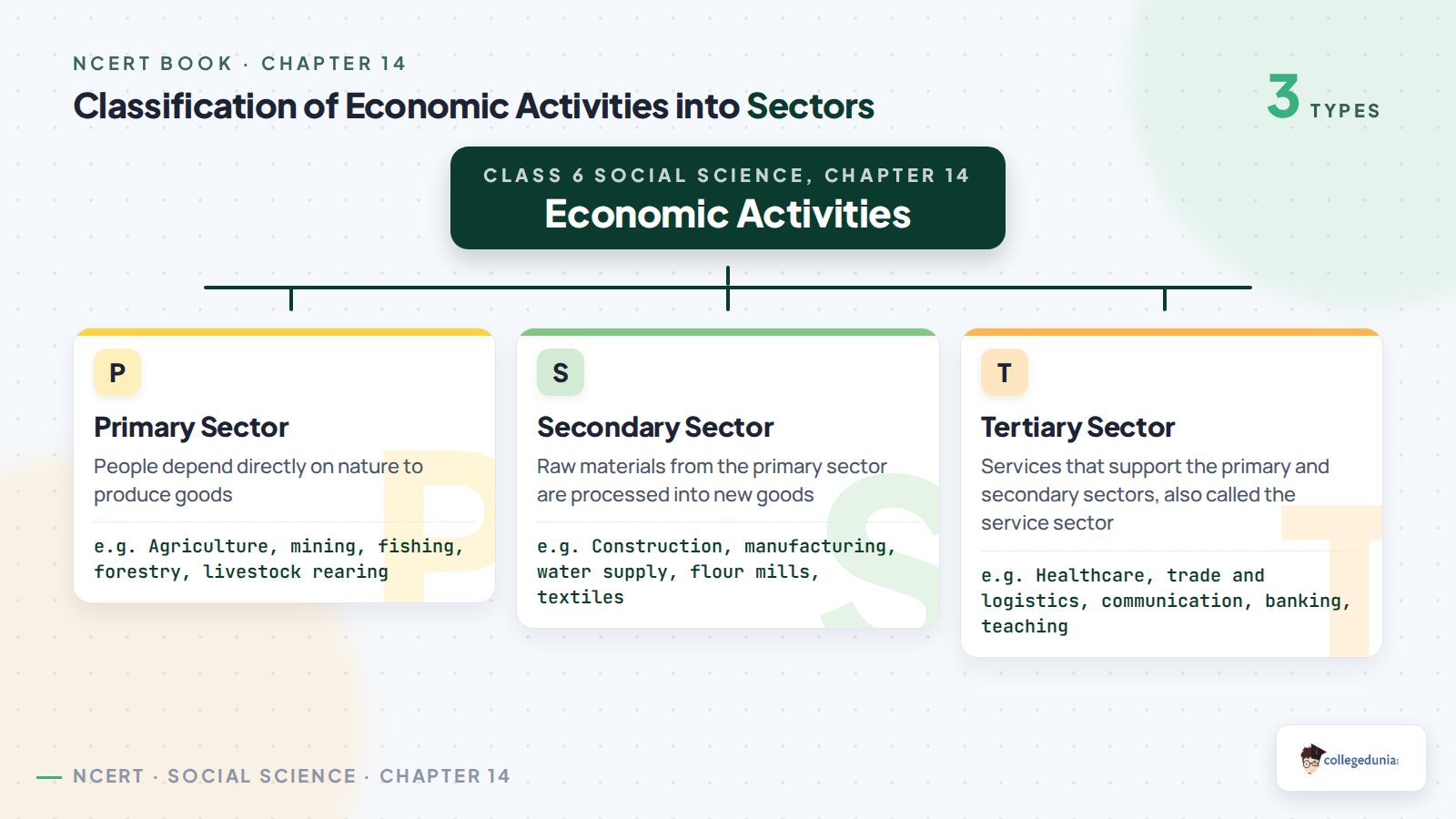 NCERT BOOK · CHAPTER 14

Classification of Economic Activities into Sectors

3 TYPES

CLASS 6 SOCIAL SCIENCE, CHAPTER 14

Economic Activities

P

Primary Sector

People depend directly on nature to produce goods

e.g. Agriculture, mining, fishing, forestry, livestock rearing

S

Secondary Sector

Raw materials from the primary sector are processed into new goods

e.g. Construction, manufacturing, water supply, flour mills, textiles

T

Tertiary Sector

Services that support the primary and secondary sectors, also called the service sector

e.g. Healthcare, trade and logistics, communication, banking, teaching

NCERT · SOCIAL SCIENCE · CHAPTER 14

collegedunia